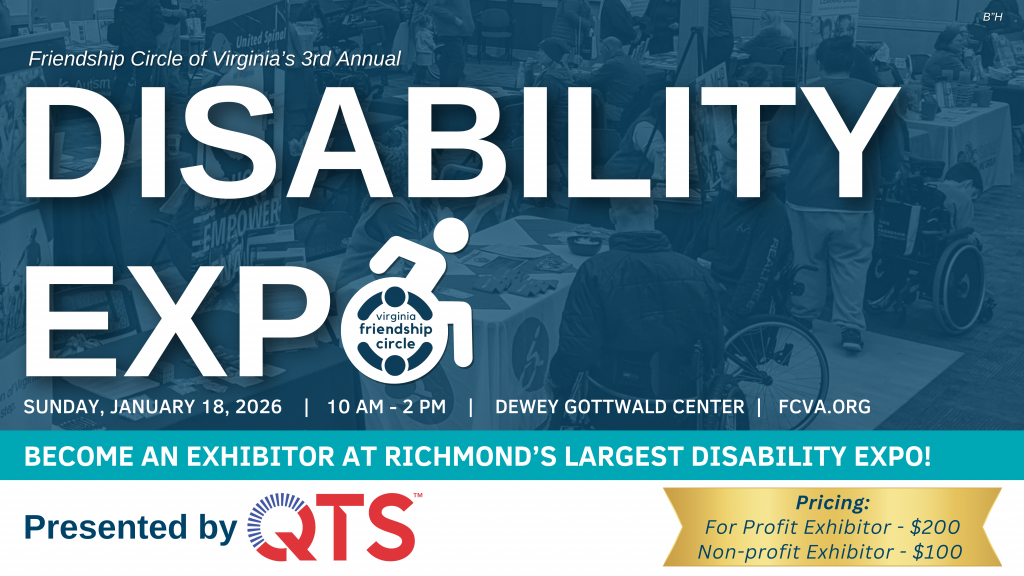 B"H

Friendship Circle of Virginia's 3rd Annual

DISABILITY EXPO

virginia friendship circle

SUNDAY, JANUARY 18, 2026 | 10 AM - 2 PM | DEWEY GOTTWALD CENTER | FCVA.ORG

BECOME AN EXHIBITOR AT RICHMOND'S LARGEST DISABILITY EXPO!

Presented by QTS™

Pricing:
For Profit Exhibitor - $200
Non-profit Exhibitor - $100